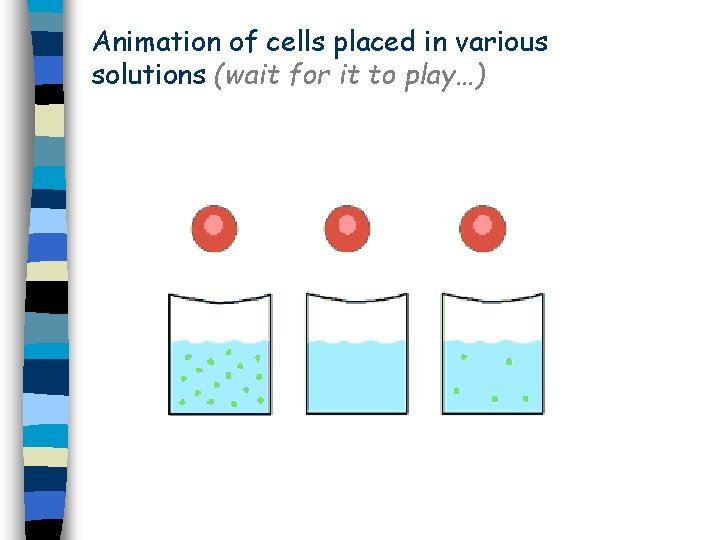 Animation of cells placed in various solutions (wait for it to play…)